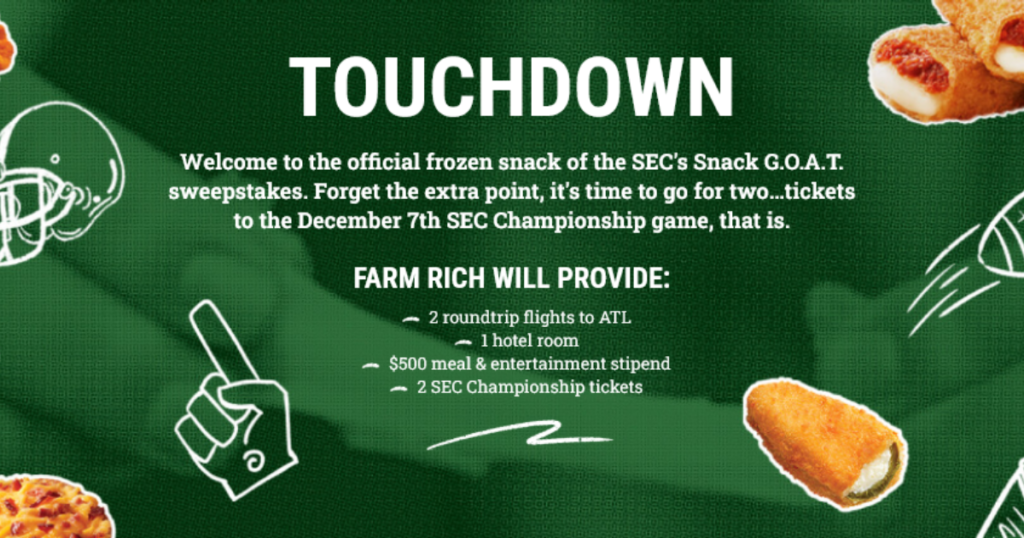 TOUCHDOWN

Welcome to the official frozen snack of the SEC's Snack G.O.A.T. sweepstakes. Forget the extra point, it's time to go for two...tickets to the December 7th SEC Championship game, that is.

FARM RICH WILL PROVIDE:

2 roundtrip flights to ATL
1 hotel room
$500 meal & entertainment stipend
2 SEC Championship tickets